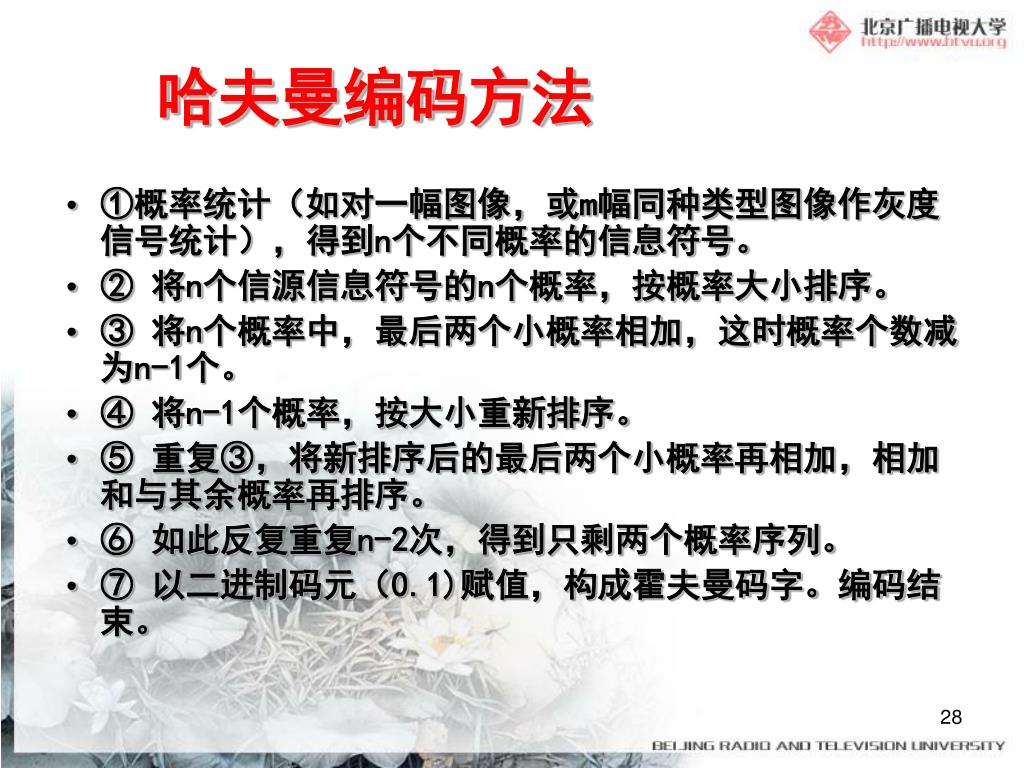 北京广播电视大学
http://www.btvu.org

哈夫曼编码方法

• ①概率统计（如对一幅图像，或m幅同种类型图像作灰度信号统计），得到n个不同概率的信息符号。
• ② 将n个信源信息符号的n个概率，按概率大小排序。
• ③ 将n个概率中，最后两个小概率相加，这时概率个数减为n-1个。
• ④ 将n-1个概率，按大小重新排序。
• ⑤ 重复③，将新排序后的最后两个小概率再相加，相加和与其余概率再排序。
• ⑥ 如此反复重复n-2次，得到只剩两个概率序列。
• ⑦ 以二进制码元（0.1)赋值，构成霍夫曼码字。编码结束。

28

BEIJING RADIO AND TELEVISION UNIVERSITY